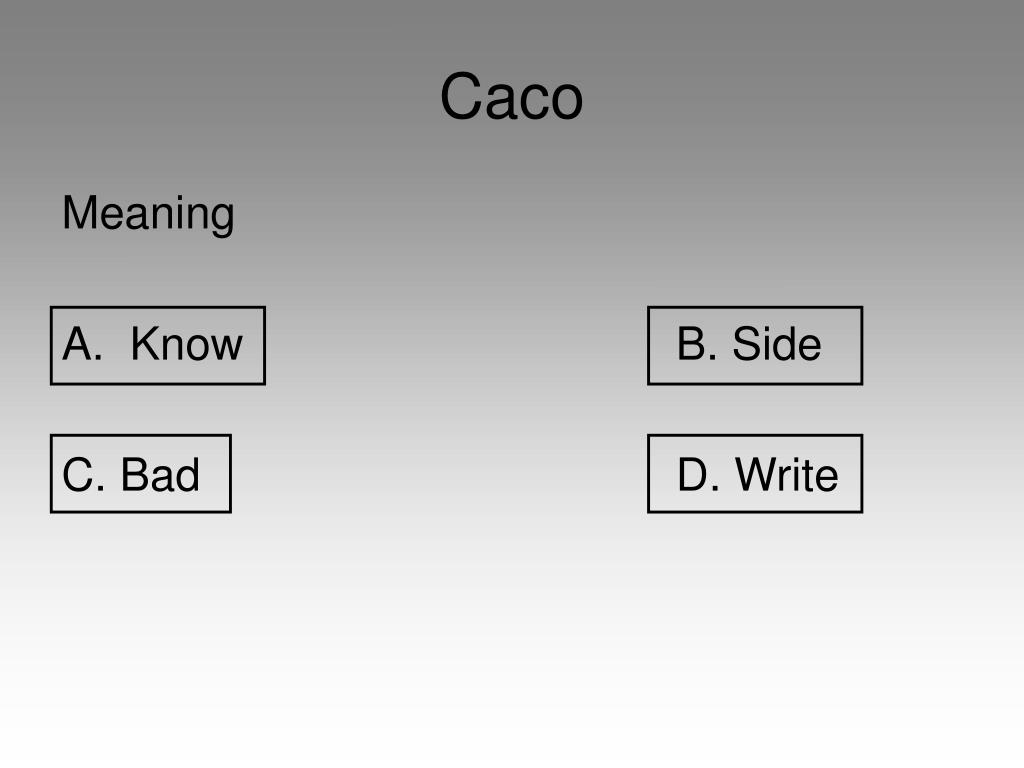 Caco

Meaning

A. Know

B. Side

C. Bad

D. Write